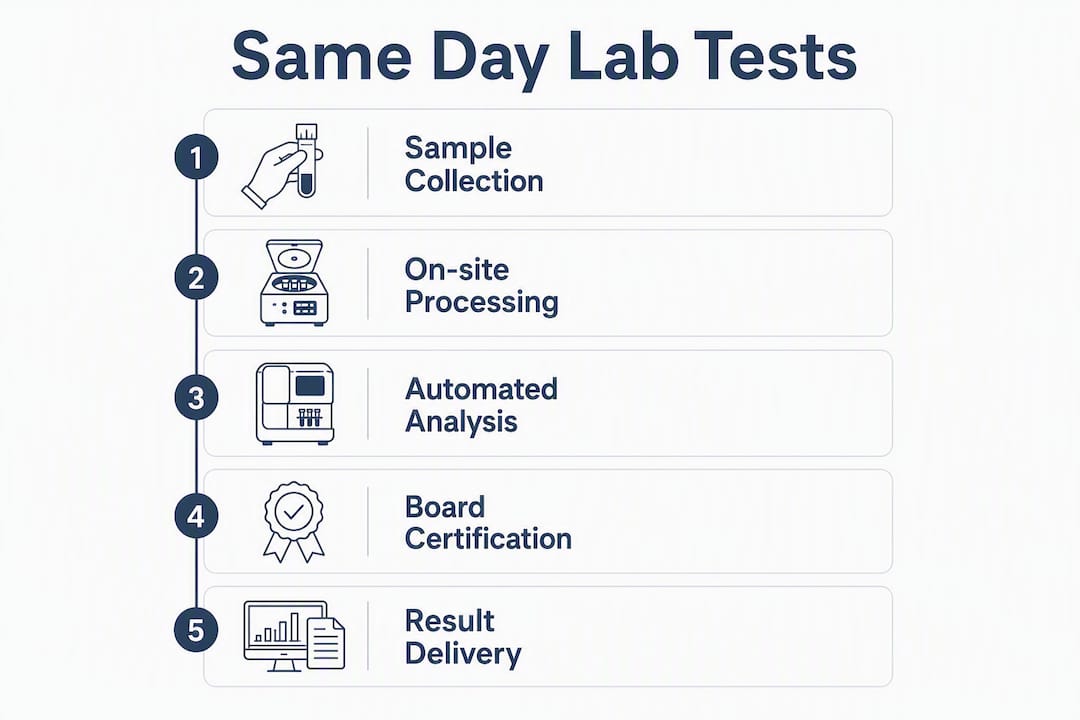 Same Day Lab Tests

1 Sample Collection

2 On-site Processing

3 Automated Analysis

4 Board Certification

5 Result Delivery